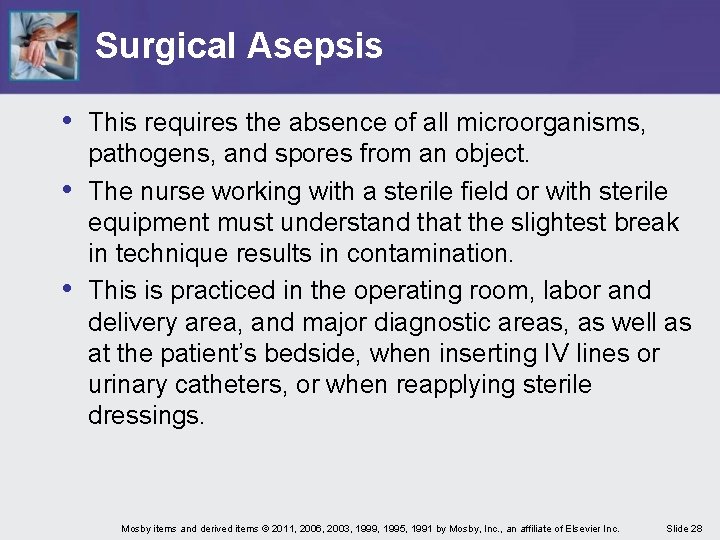 Surgical Asepsis

• This requires the absence of all microorganisms, pathogens, and spores from an object.

• The nurse working with a sterile field or with sterile equipment must understand that the slightest break in technique results in contamination.

• This is practiced in the operating room, labor and delivery area, and major diagnostic areas, as well as at the patient's bedside, when inserting IV lines or urinary catheters, or when reapplying sterile dressings.

Mosby items and derived items © 2011, 2006, 2003, 1999, 1995, 1991 by Mosby, Inc., an affiliate of Elsevier Inc. Slide 28